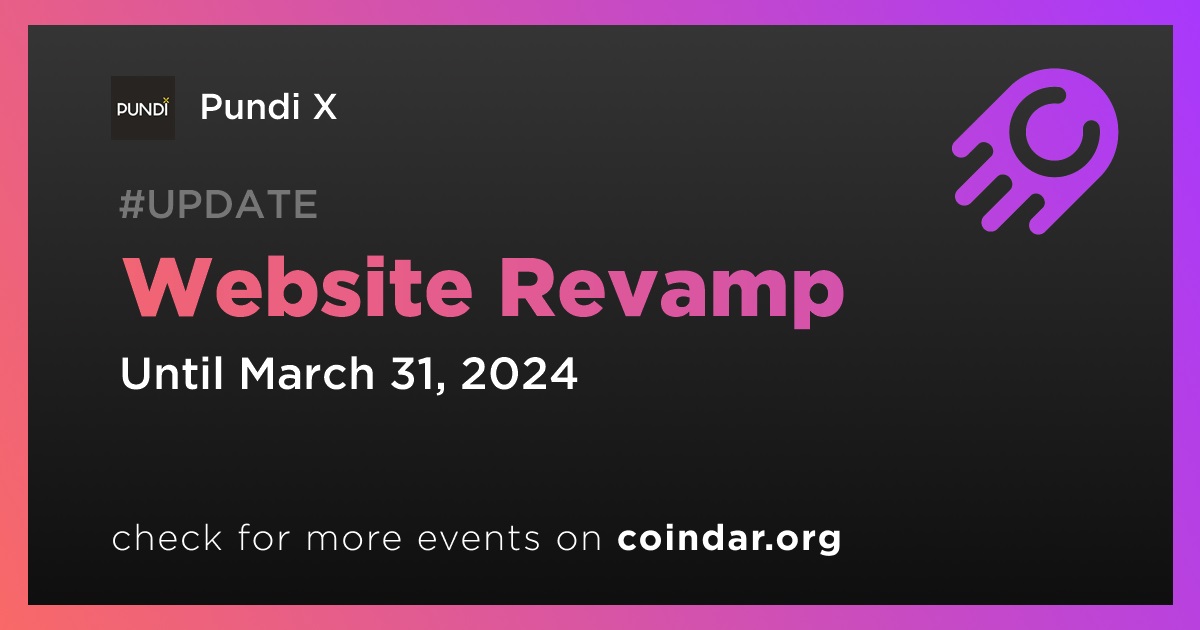 PUNDI X

Pundi X

#UPDATE

Website Revamp

Until March 31, 2024

check for more events on coindar.org